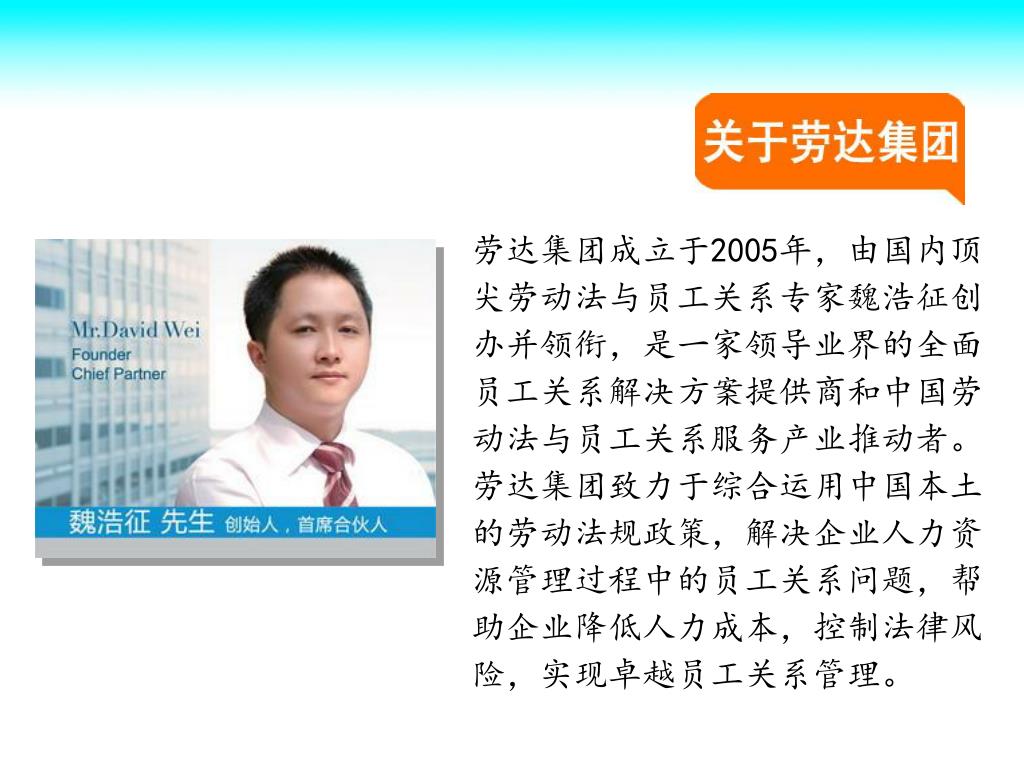 关于劳达集团

Mr.David Wei
Founder
Chief Partner

魏浩征 先生 创始人，首席合伙人

劳达集团成立于2005年，由国内顶尖劳动法与员工关系专家魏浩征创办并领衔，是一家领导业界的全面员工关系解决方案提供商和中国劳动法与员工关系服务产业推动者。劳达集团致力于综合运用中国本土的劳动法规政策，解决企业人力资源管理过程中的员工关系问题，帮助企业降低人力成本，控制法律风险，实现卓越员工关系管理。